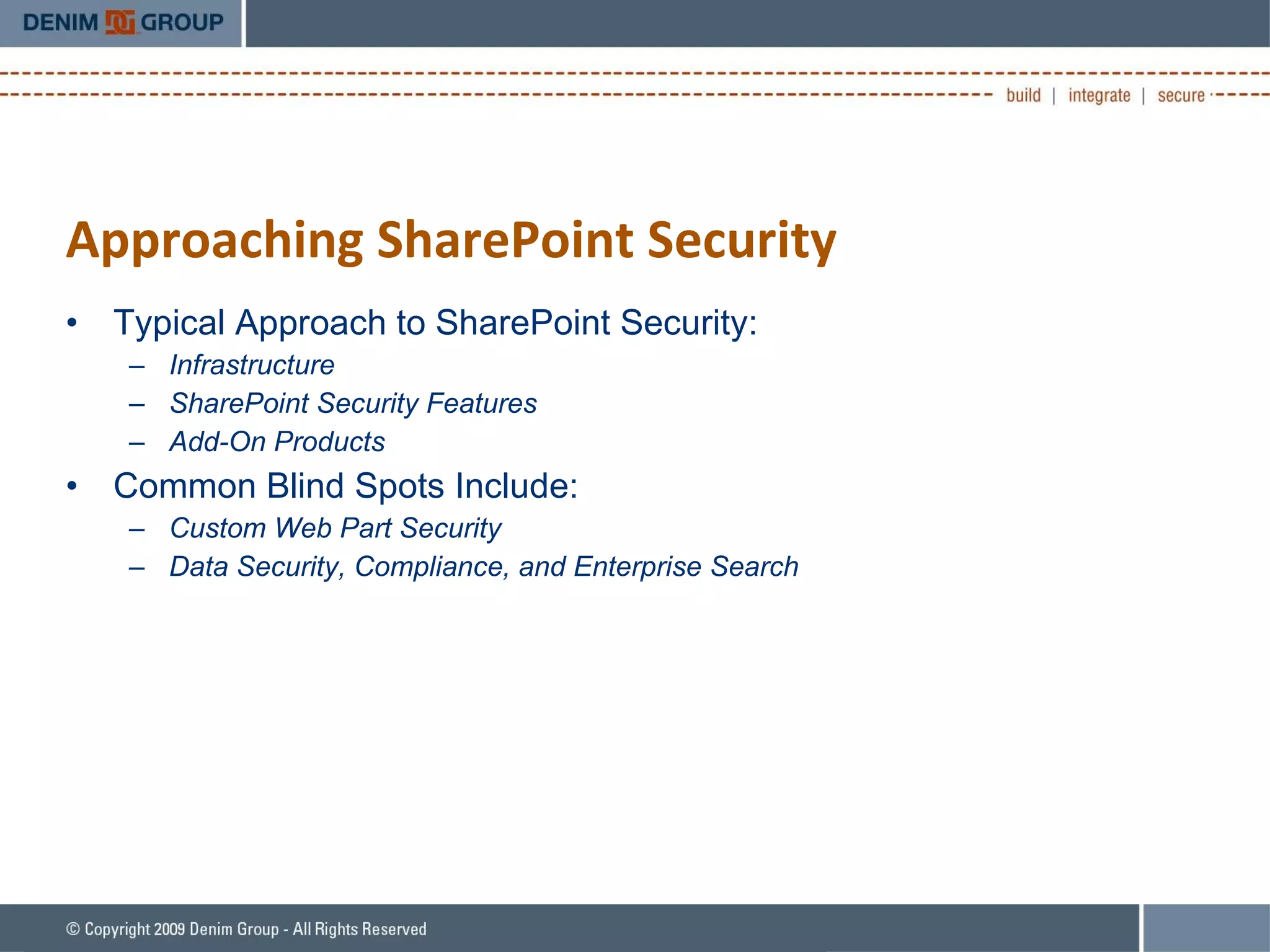 DENIM GROUP

build | integrate | secure

Approaching SharePoint Security

• Typical Approach to SharePoint Security:
– Infrastructure
– SharePoint Security Features
– Add-On Products
• Common Blind Spots Include:
– Custom Web Part Security
– Data Security, Compliance, and Enterprise Search

© Copyright 2009 Denim Group - All Rights Reserved